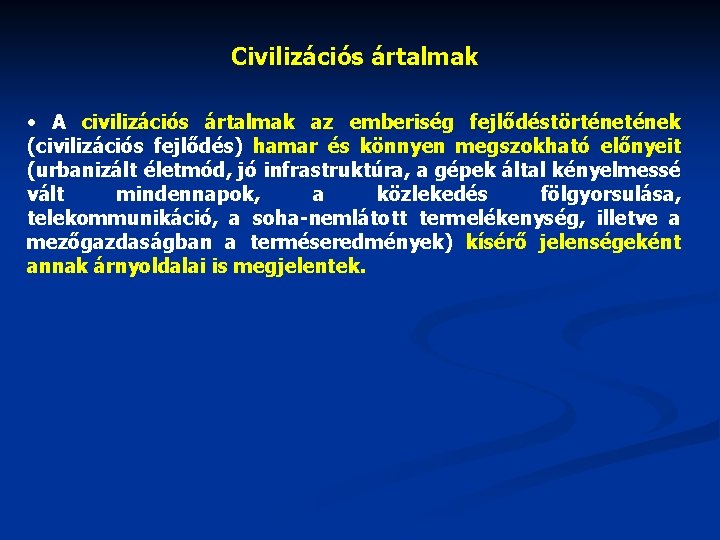 Civilizációs ártalmak

• A civilizációs ártalmak az emberiség fejlődéstörténetének (civilizációs fejlődés) hamar és könnyen megszokható előnyeit (urbanizált életmód, jó infrastruktúra, a gépek által kényelmessé vált mindennapok, a közlekedés fölgyorsulása, telekommunikáció, a soha-nemlátott termelékenység, illetve a mezőgazdaságban a terméseredmények) kísérő jelenségeként annak árnyoldalai is megjelentek.